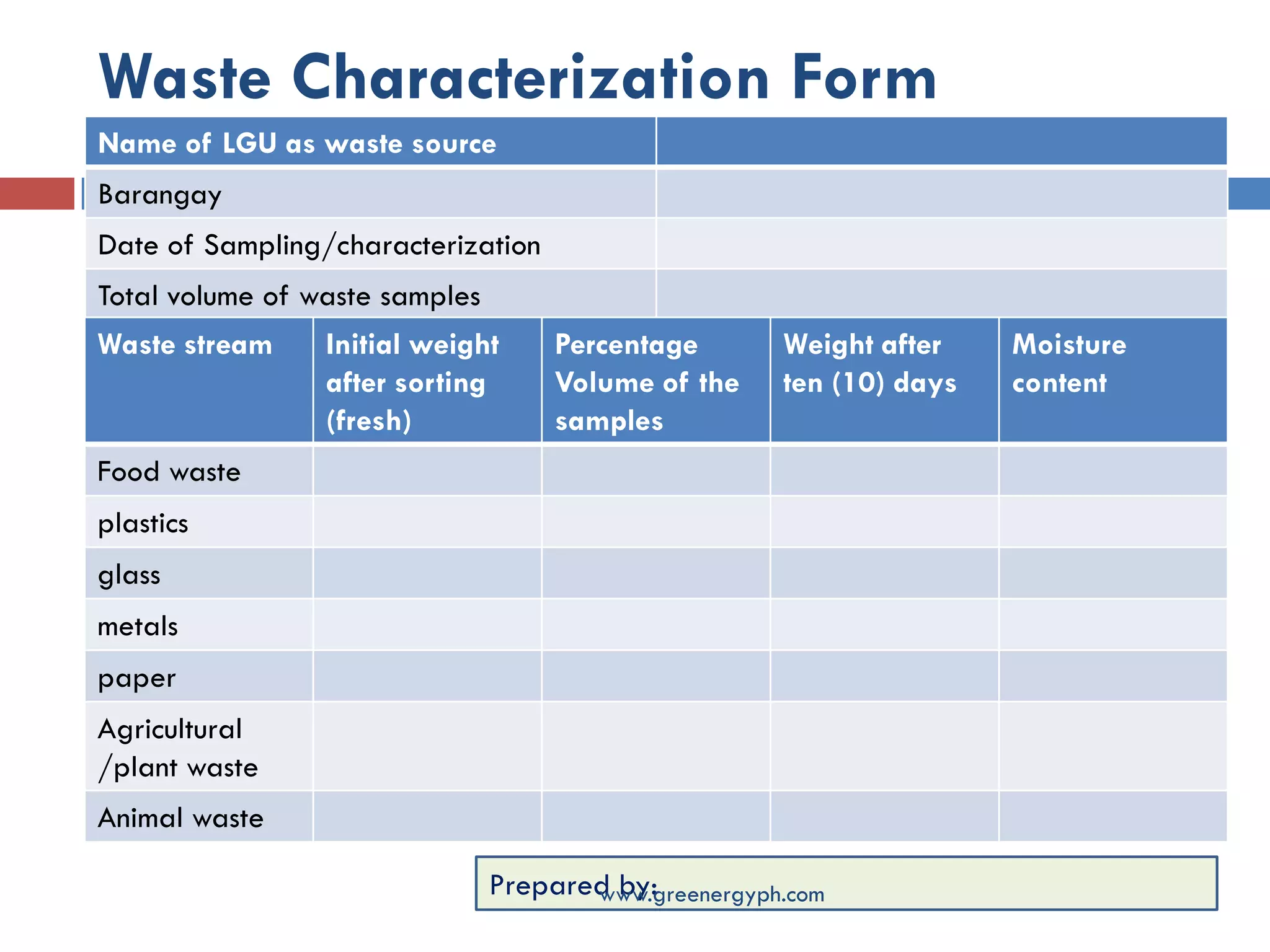 Waste Characterization Form

| Name of LGU as waste source | |
|---|---|
| Barangay | |
| Date of Sampling/characterization | |
| Total volume of waste samples | |

| Waste stream | Initial weight after sorting (fresh) | Percentage Volume of the samples | Weight after ten (10) days | Moisture content |
|---|---|---|---|---|
| Food waste | | | | |
| plastics | | | | |
| glass | | | | |
| metals | | | | |
| paper | | | | |
| Agricultural /plant waste | | | | |
| Animal waste | | | | |

Prepared by:

www.greenergyph.com